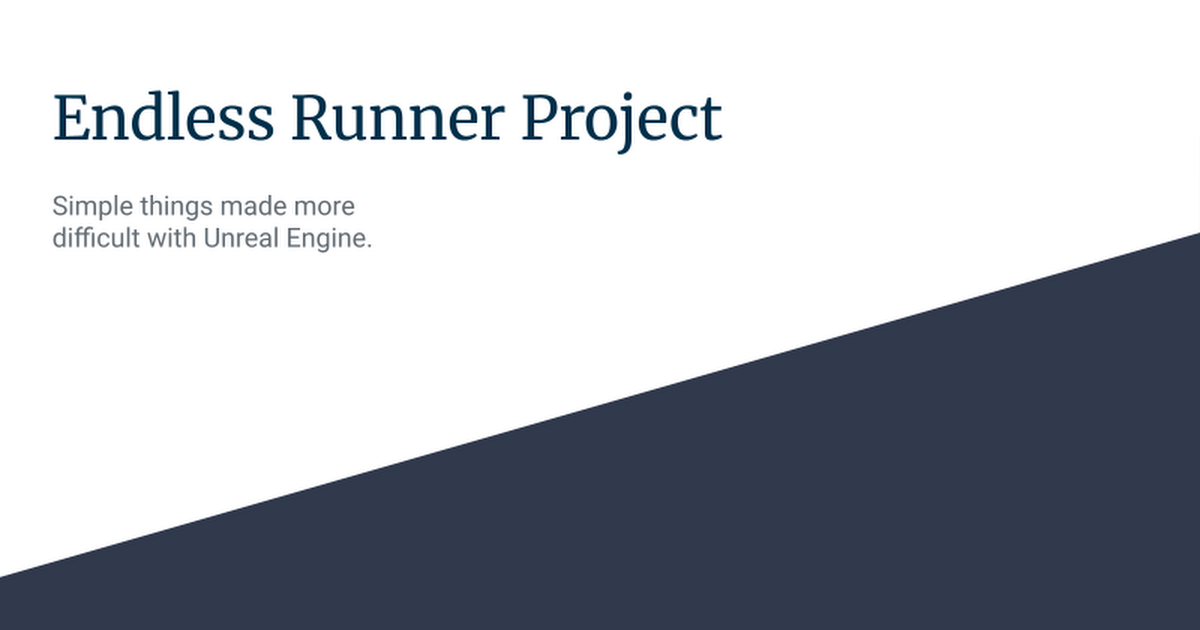 Endless Runner Project

Simple things made more difficult with Unreal Engine.